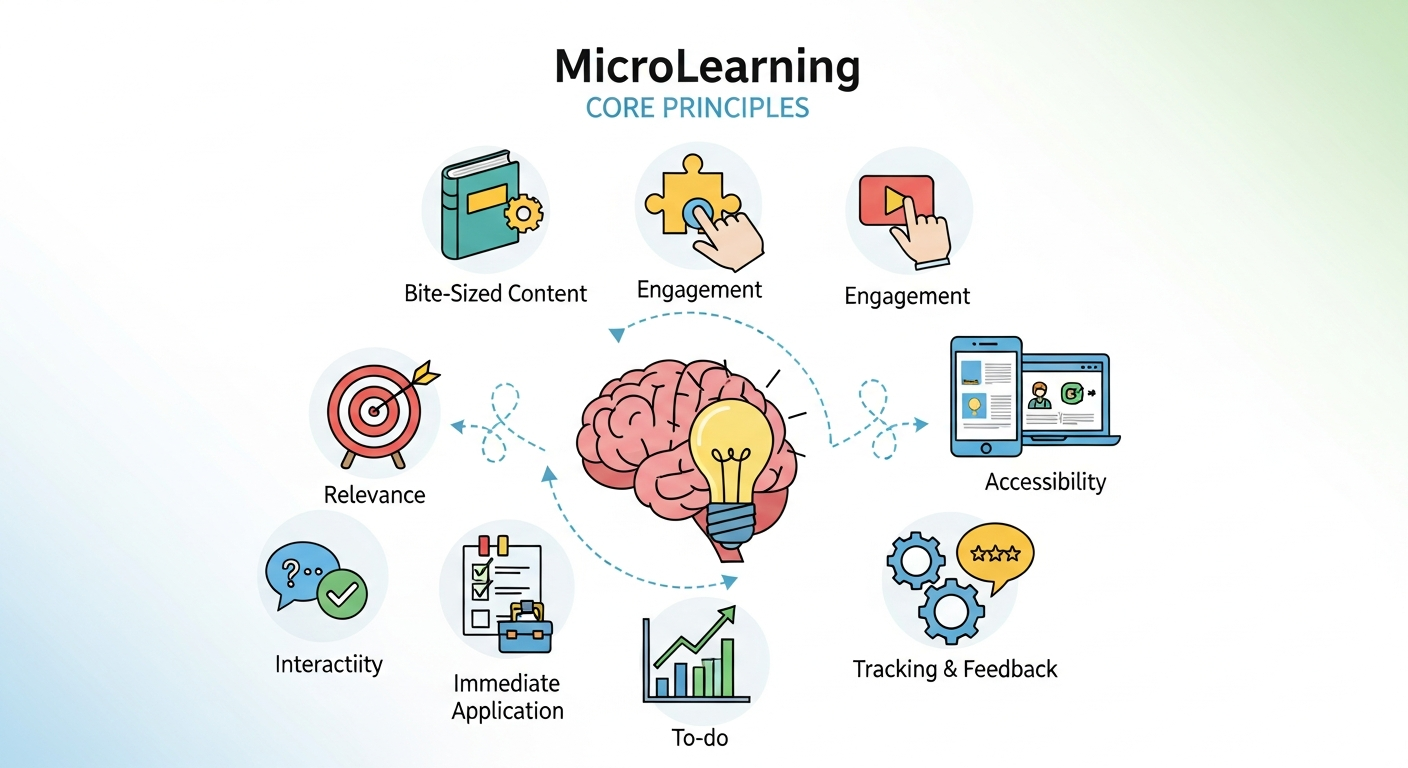 MicroLearning
CORE PRINCIPLES

Bite-Sized Content

Engagement

Engagement

Relevance

Accessibility

Interactiity

Immediate Application

To-do

Tracking & Feedback